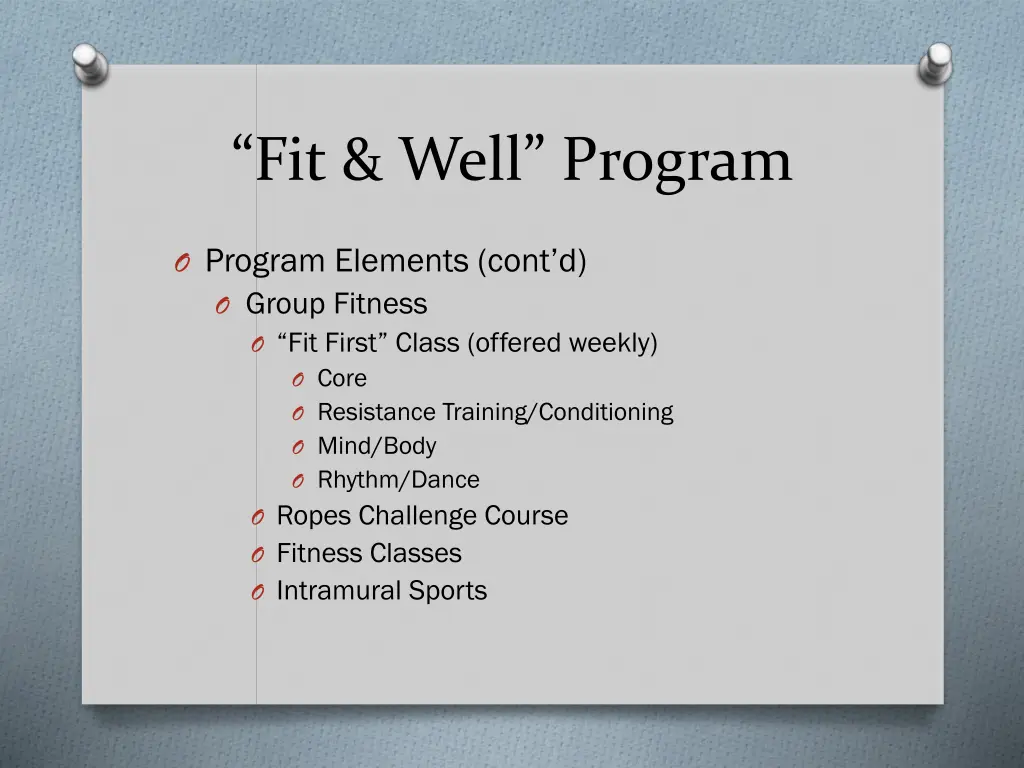 “Fit & Well” Program

O Program Elements (cont’d)
O Group Fitness
O “Fit First” Class (offered weekly)
O Core
O Resistance Training/Conditioning
O Mind/Body
O Rhythm/Dance
O Ropes Challenge Course
O Fitness Classes
O Intramural Sports